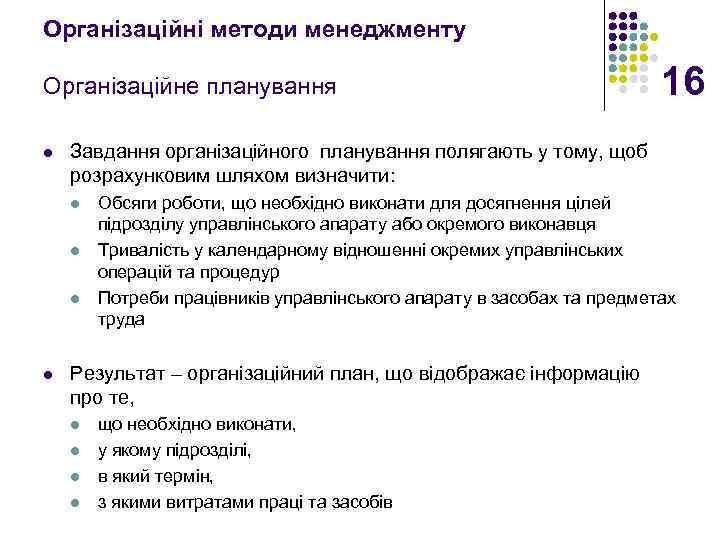 Організаційні методи менеджменту

Організаційне планування

16

- Завдання організаційного планування полягають у тому, щоб розрахунковим шляхом визначити:
  - Обсяги роботи, що необхідно виконати для досягнення цілей підрозділу управлінського апарату або окремого виконавця
  - Тривалість у календарному відношенні окремих управлінських операцій та процедур
  - Потреби працівників управлінського апарату в засобах та предметах труда

- Результат – організаційний план, що відображає інформацію про те,
  - що необхідно виконати,
  - у якому підрозділі,
  - в який термін,
  - з якими витратами праці та засобів